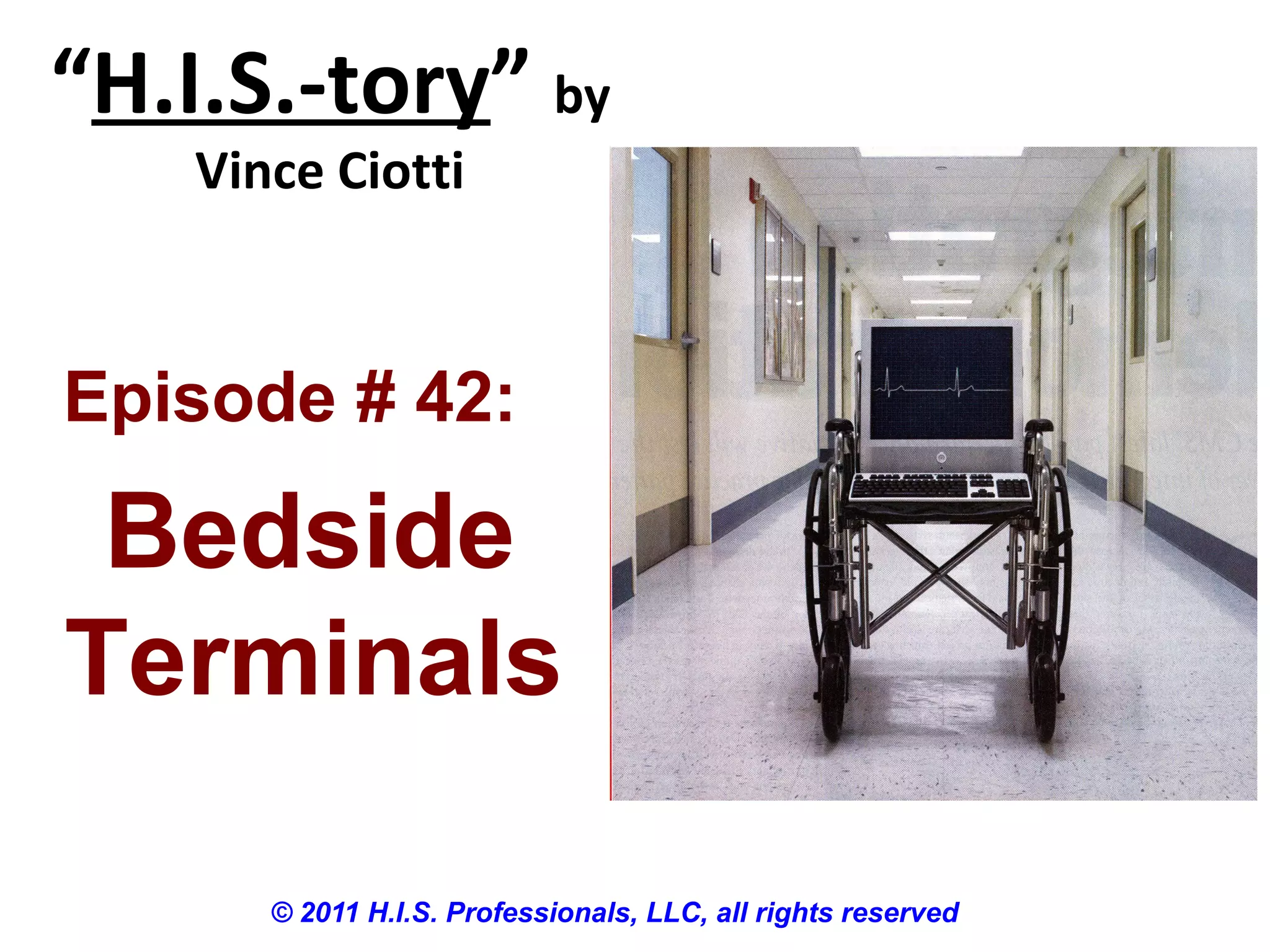 “H.I.S.-tory” by
Vince Ciotti

Episode # 42:

Bedside Terminals

© 2011 H.I.S. Professionals, LLC, all rights reserved